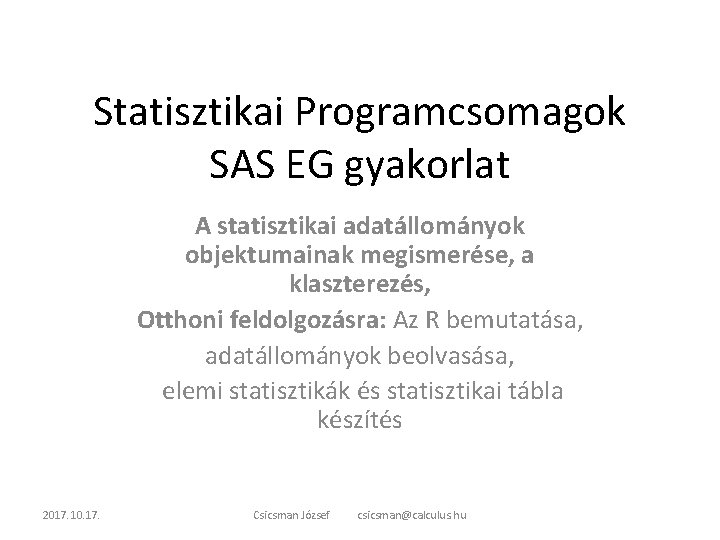 Statisztikai Programcsomagok
SAS EG gyakorlat

A statisztikai adatállományok objektumainak megismerése, a klaszterezés,

Otthoni feldolgozásra: Az R bemutatása,

adatállományok beolvasása,

elemi statisztikák és statisztikai tábla készítés

2017.10.17.

Csicsman József

csicsman@calculus.hu